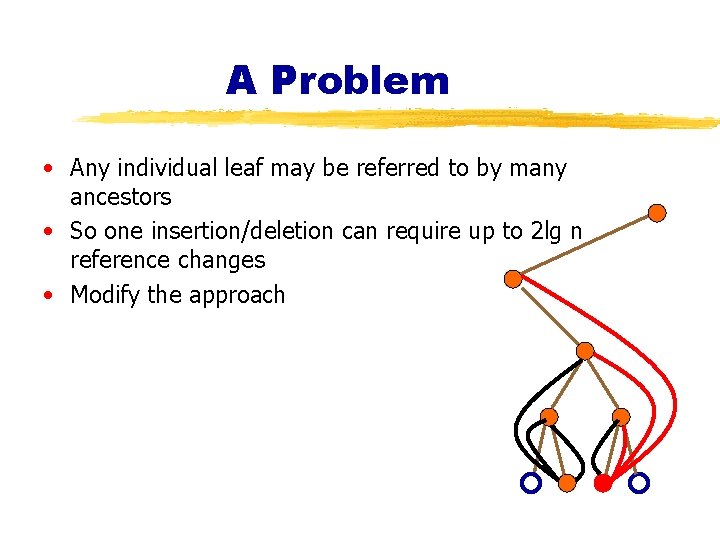 A Problem

• Any individual leaf may be referred to by many ancestors
• So one insertion/deletion can require up to 2lg n reference changes
• Modify the approach